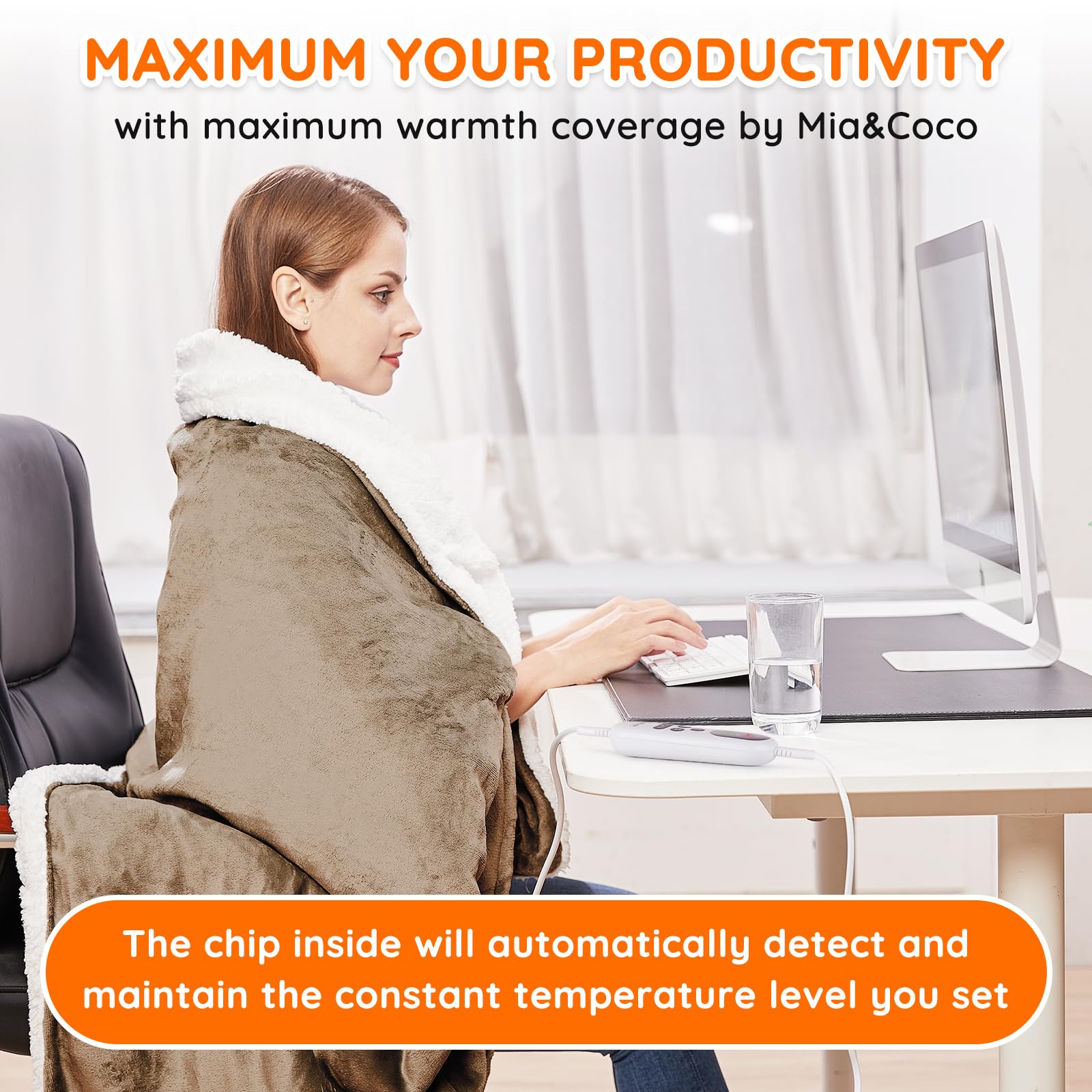 MAXIMUM YOUR PRODUCTIVITY

with maximum warmth coverage by Mia&Coco

The chip inside will automatically detect and maintain the constant temperature level you set